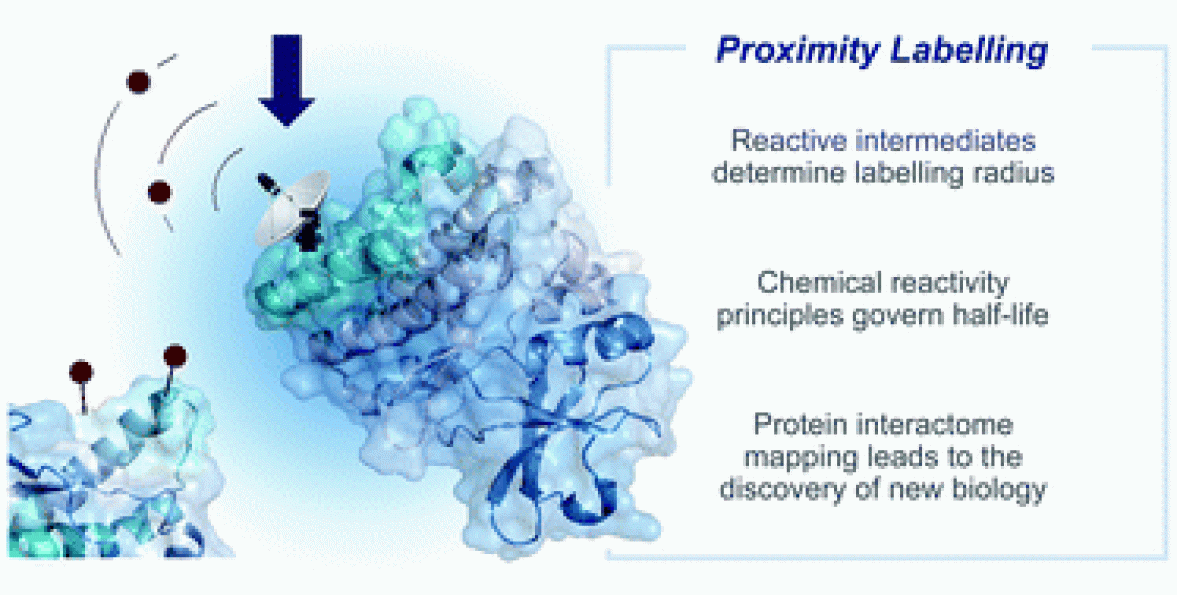 Proximity Labelling

Reactive intermediates determine labelling radius

Chemical reactivity principles govern half-life

Protein interactome mapping leads to the discovery of new biology